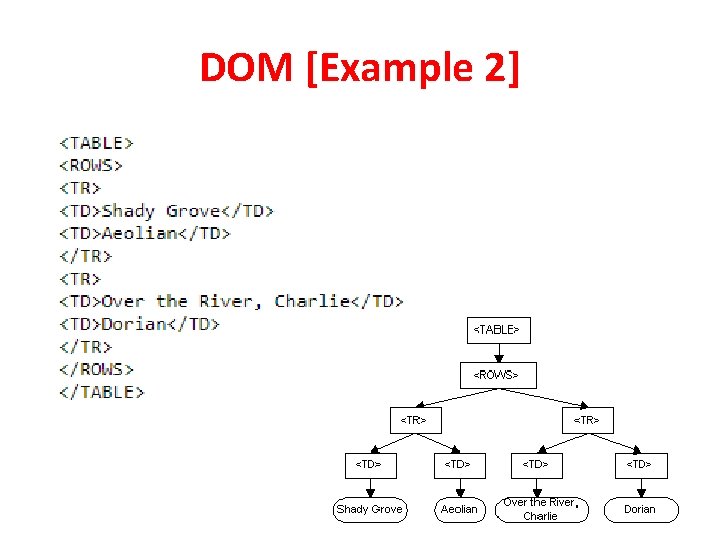 DOM [Example 2]

<TABLE>
<ROWS>
<TR>
<TD>Shady Grove</TD>
<TD>Aeolian</TD>
</TR>
<TR>
<TD>Over the River, Charlie</TD>
<TD>Dorian</TD>
</TR>
</ROWS>
</TABLE>

<TABLE>
<ROWS>
<TR>
<TR>
<TD>
<TD>
<TD>
<TD>
Shady Grove
Aeolian
Over the River, Charlie
Dorian